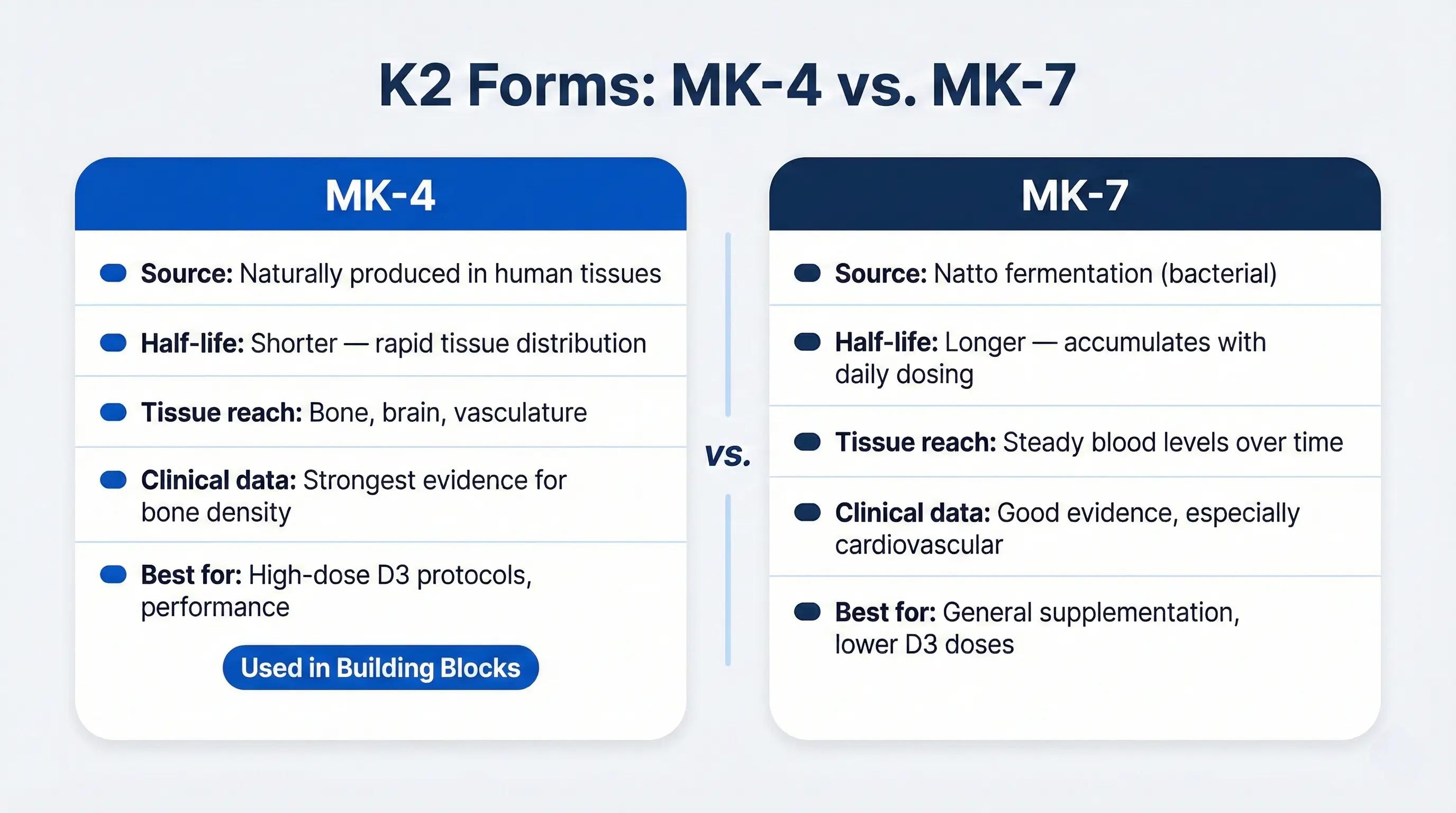 K2 Forms: MK-4 vs. MK-7

MK-4

Source: Naturally produced in human tissues

Half-life: Shorter — rapid tissue distribution

Tissue reach: Bone, brain, vasculature

Clinical data: Strongest evidence for bone density

Best for: High-dose D3 protocols, performance

Used in Building Blocks

vs.

MK-7

Source: Natto fermentation (bacterial)

Half-life: Longer — accumulates with daily dosing

Tissue reach: Steady blood levels over time

Clinical data: Good evidence, especially cardiovascular

Best for: General supplementation, lower D3 doses